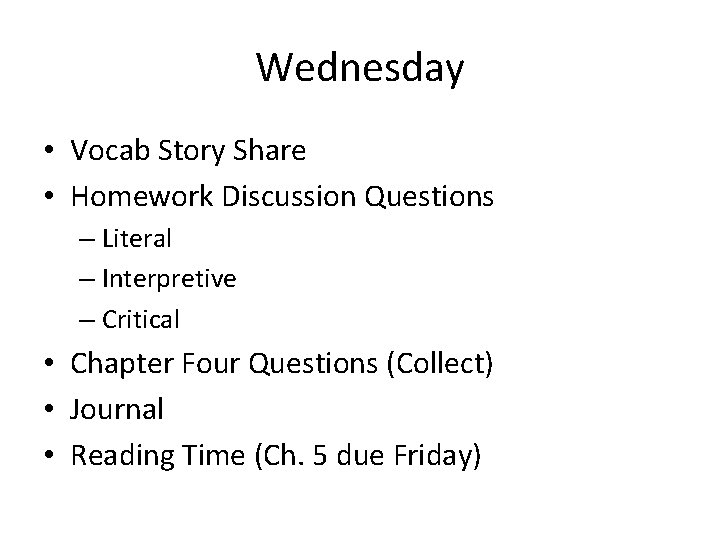 Wednesday

• Vocab Story Share
• Homework Discussion Questions
– Literal
– Interpretive
– Critical
• Chapter Four Questions (Collect)
• Journal
• Reading Time (Ch. 5 due Friday)